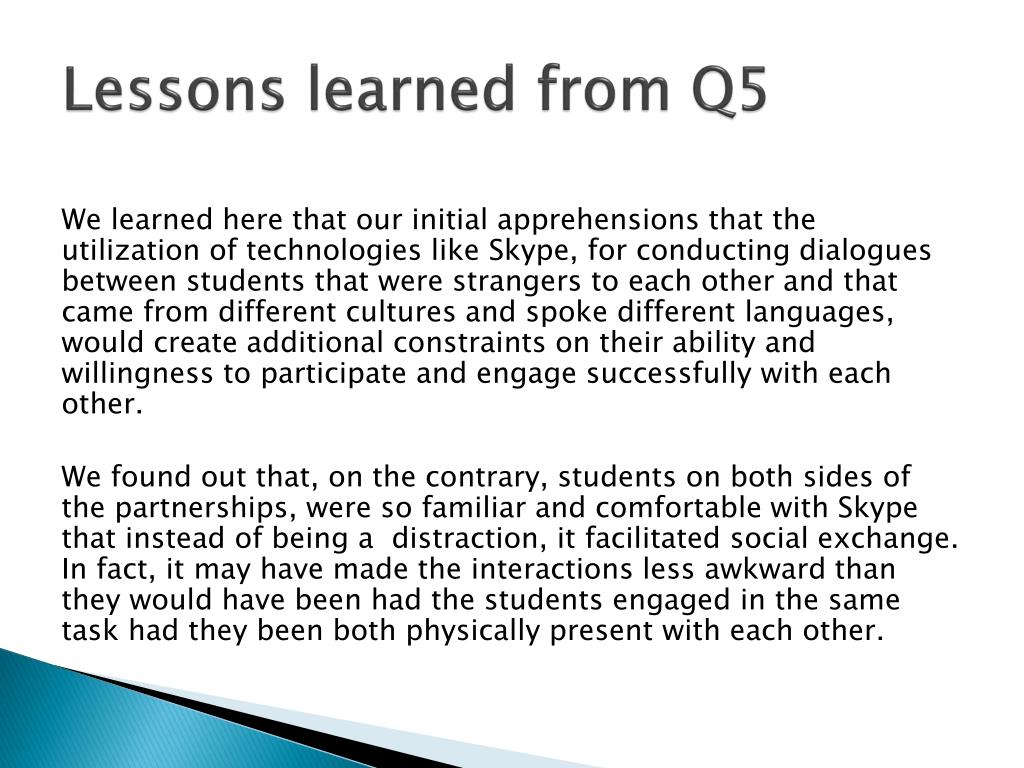 Lessons learned from Q5

We learned here that our initial apprehensions that the utilization of technologies like Skype, for conducting dialogues between students that were strangers to each other and that came from different cultures and spoke different languages, would create additional constraints on their ability and willingness to participate and engage successfully with each other.

We found out that, on the contrary, students on both sides of the partnerships, were so familiar and comfortable with Skype that instead of being a  distraction, it facilitated social exchange. In fact, it may have made the interactions less awkward than they would have been had the students engaged in the same task had they been both physically present with each other.